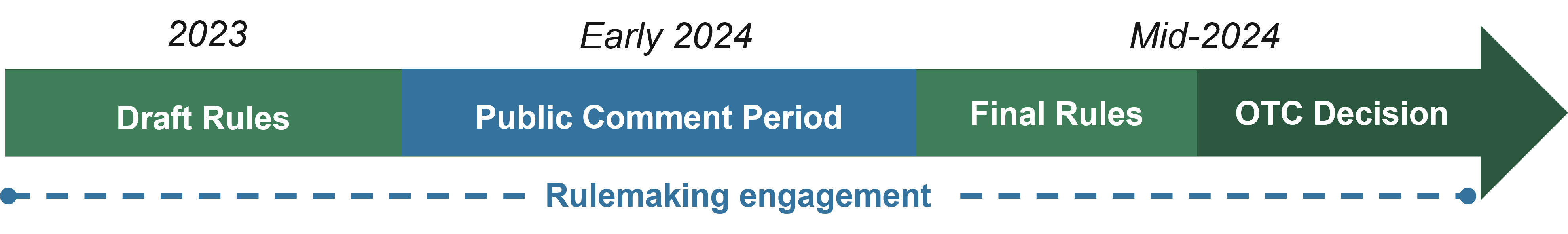 2023

Early 2024

Mid-2024

Draft Rules

Public Comment Period

Final Rules

OTC Decision

Rulemaking engagement